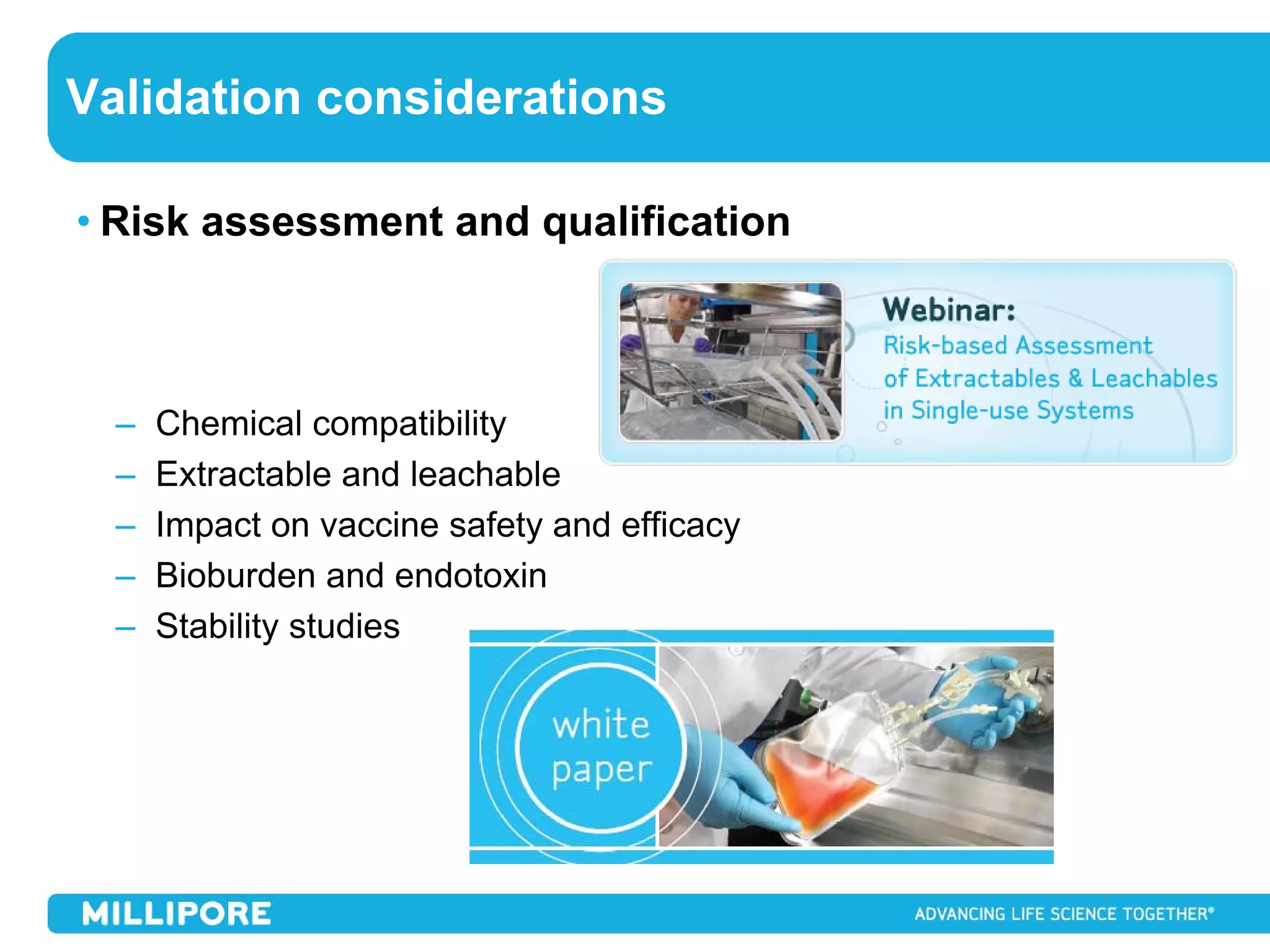 Validation considerations

• Risk assessment and qualification

Webinar:
Risk-based Assessment of Extractables & Leachables in Single-use Systems

– Chemical compatibility
– Extractable and leachable
– Impact on vaccine safety and efficacy
– Bioburden and endotoxin
– Stability studies

white paper

MILLIPORE

ADVANCING LIFE SCIENCE TOGETHER®